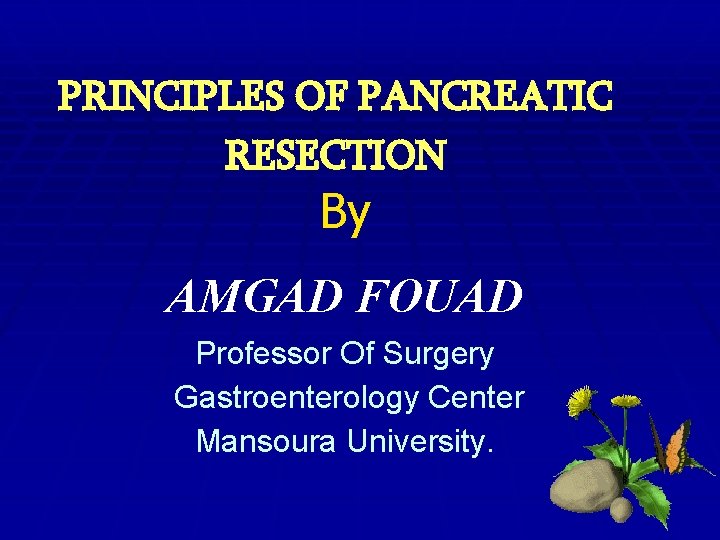 PRINCIPLES OF PANCREATIC RESECTION

By

AMGAD FOUAD

Professor Of Surgery
Gastroenterology Center
Mansoura University.